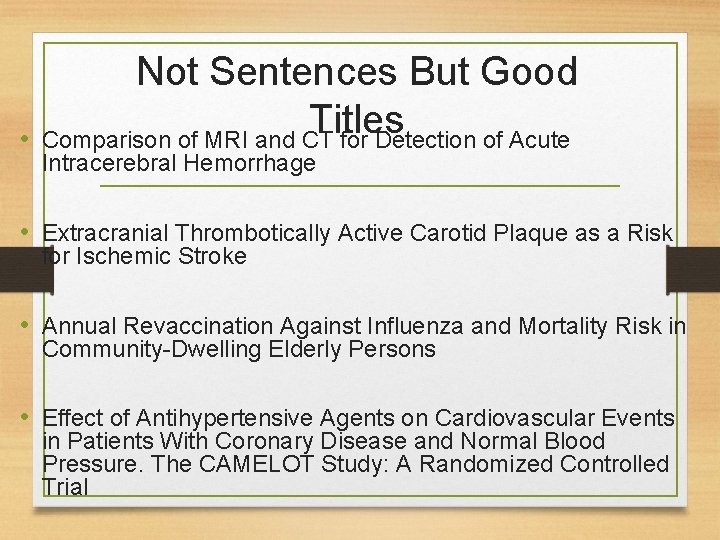 Not Sentences But Good Titles

• Comparison of MRI and CT for Detection of Acute Intracerebral Hemorrhage

• Extracranial Thrombotically Active Carotid Plaque as a Risk for Ischemic Stroke

• Annual Revaccination Against Influenza and Mortality Risk in Community-Dwelling Elderly Persons

• Effect of Antihypertensive Agents on Cardiovascular Events in Patients With Coronary Disease and Normal Blood Pressure. The CAMELOT Study: A Randomized Controlled Trial